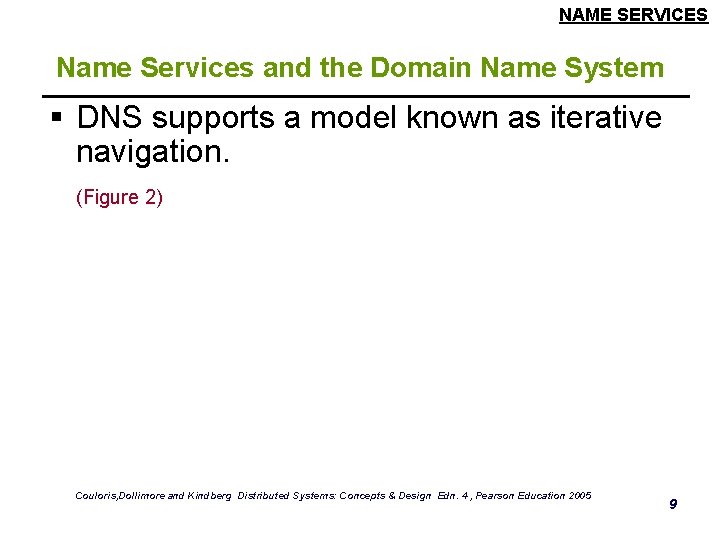 NAME SERVICES

Name Services and the Domain Name System

▪ DNS supports a model known as iterative navigation.

(Figure 2)

Couloris,Dollimore and Kindberg Distributed Systems: Concepts & Design Edn. 4 , Pearson Education 2005

9